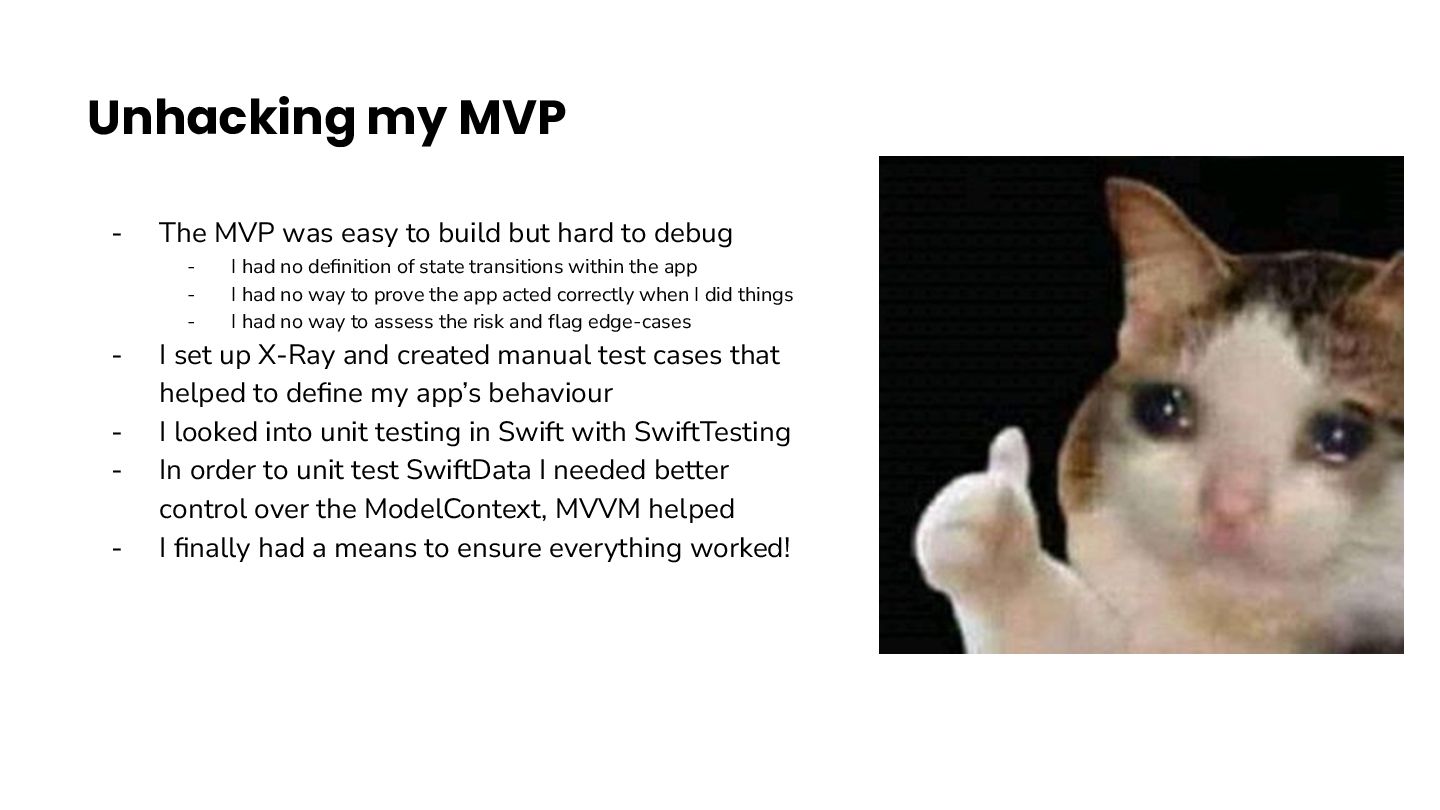 Unhacking my MVP

- The MVP was easy to build but hard to debug
  - I had no definition of state transitions within the app
  - I had no way to prove the app acted correctly when I did things
  - I had no way to assess the risk and flag edge-cases
- I set up X-Ray and created manual test cases that helped to define my app's behaviour
- I looked into unit testing in Swift with SwiftTesting
- In order to unit test SwiftData I needed better control over the ModelContext, MVVM helped
- I finally had a means to ensure everything worked!